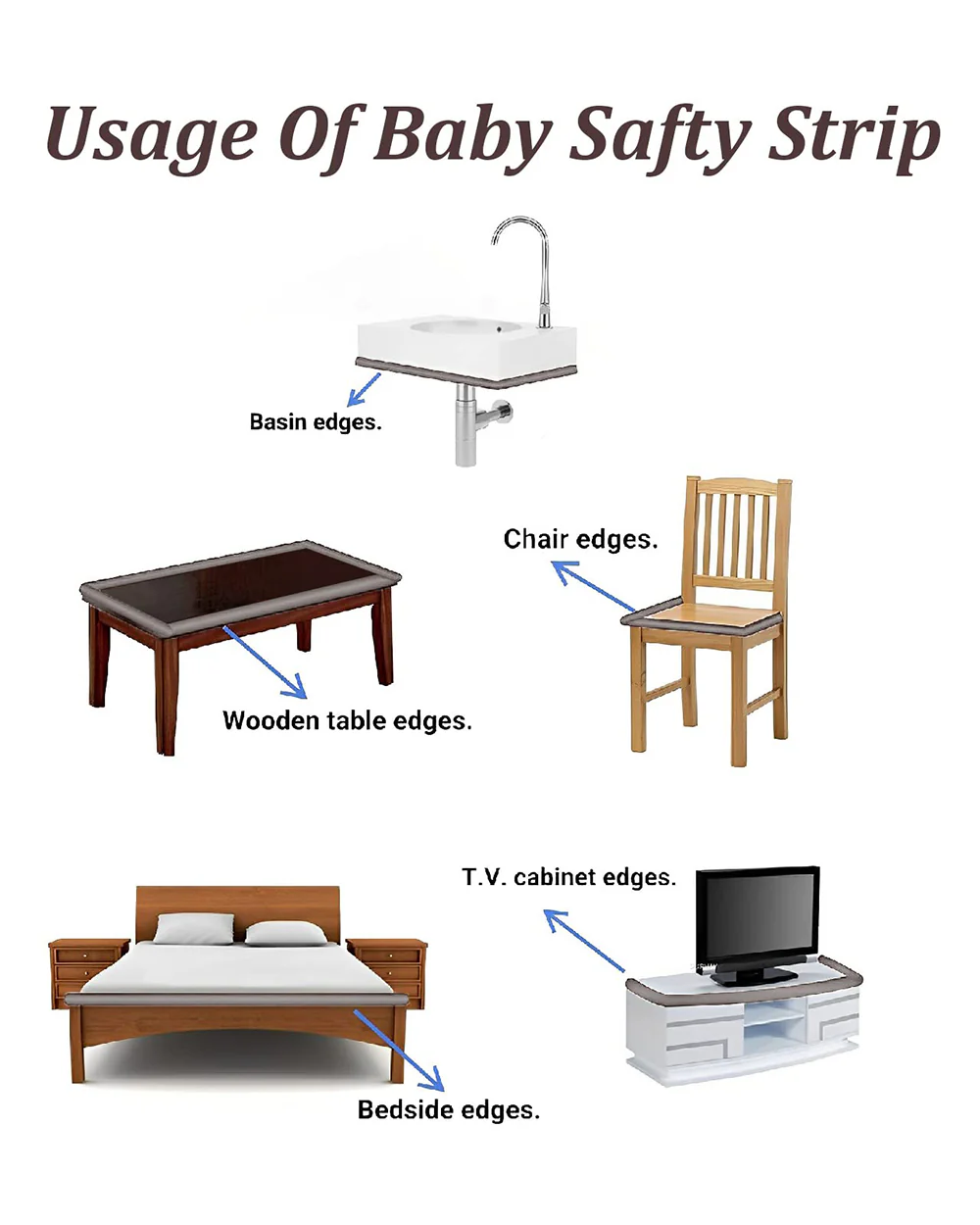 Usage Of Baby Safty Strip

Basin edges.

Chair edges.

Wooden table edges.

T.V. cabinet edges.

Bedside edges.